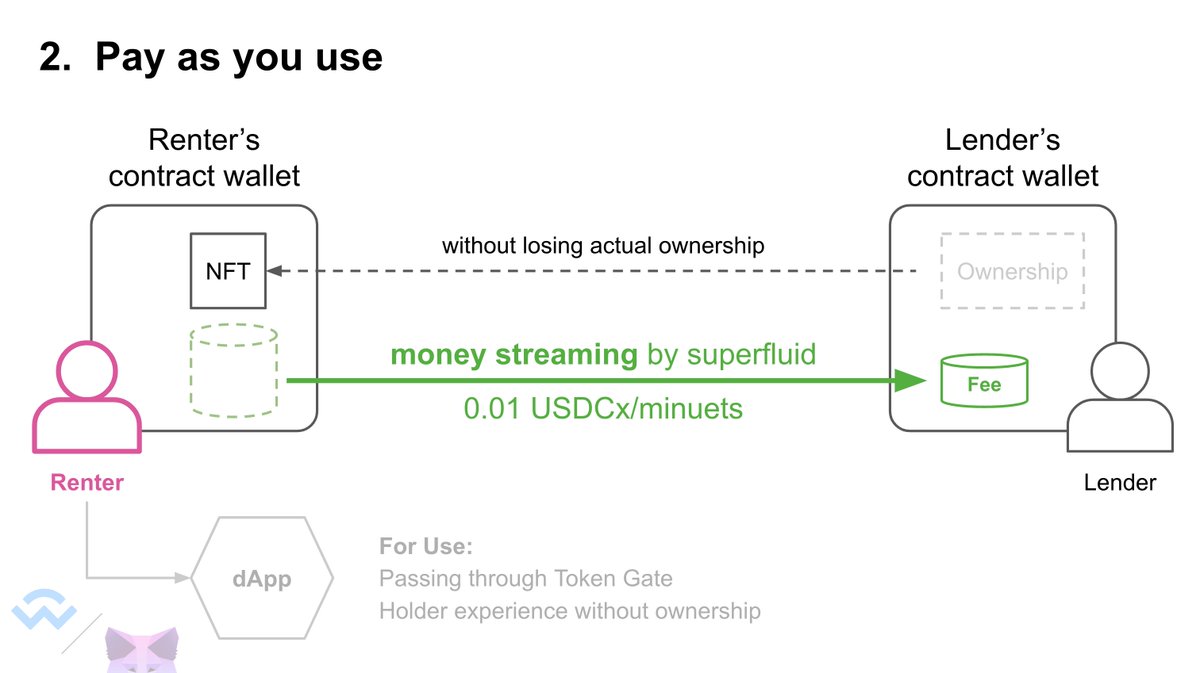 2. Pay as you use

Renter's contract wallet

Lender's contract wallet

NFT

without losing actual ownership

Ownership

money streaming by superfluid

0.01 USDCx/minuets

Fee

Renter

Lender

dApp

For Use:
Passing through Token Gate
Holder experience without ownership